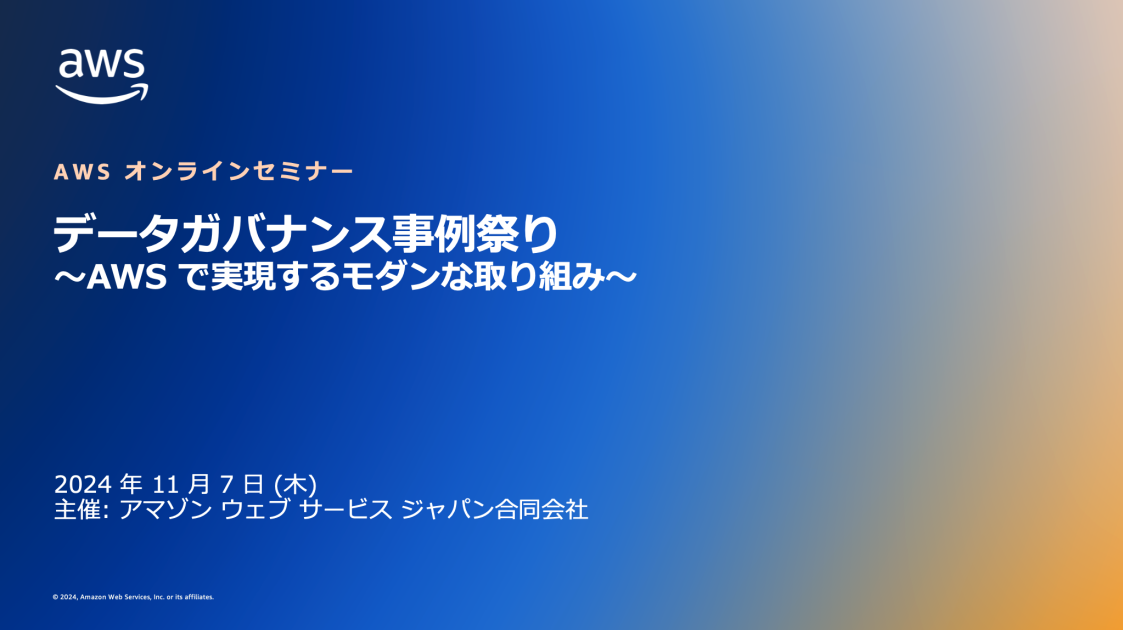 aws

AWS オンラインセミナー

データガバナンス事例祭り
～AWS で実現するモダンな取り組み～

2024 年 11 月 7 日 (木)
主催: アマゾン ウェブ サービス ジャパン合同会社

© 2024, Amazon Web Services, Inc. or its affiliates.